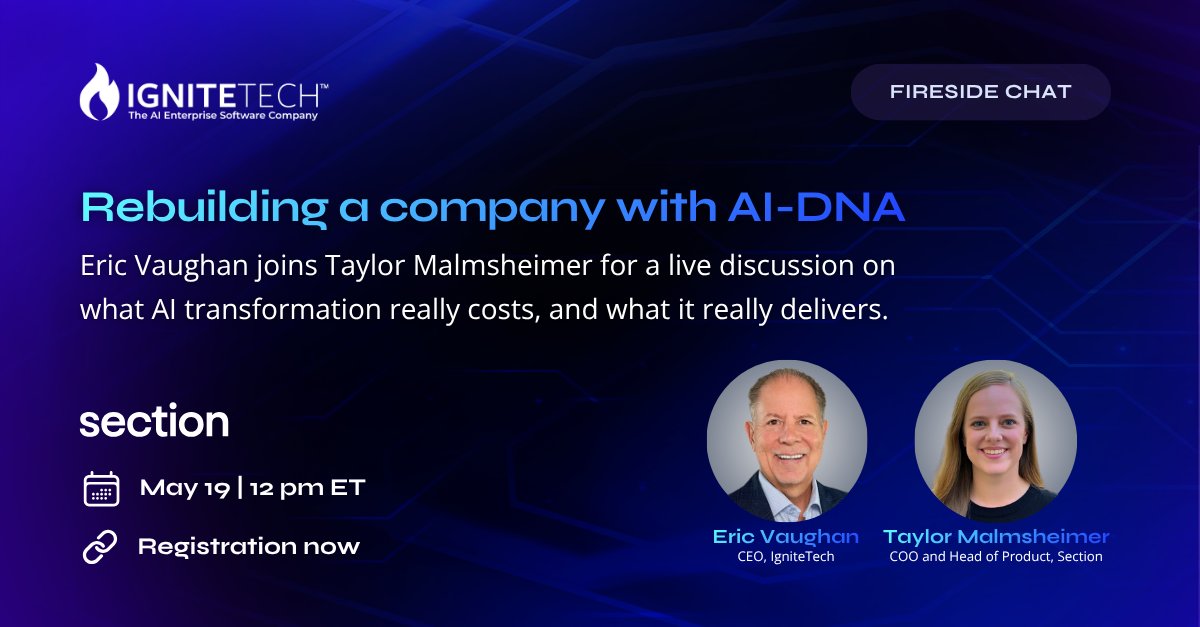 IGNITETECH™
The AI Enterprise Software Company

FIRESIDE CHAT

Rebuilding a company with AI-DNA

Eric Vaughan joins Taylor Malmsheimer for a live discussion on what AI transformation really costs, and what it really delivers.

section

May 19 | 12 pm ET

Registration now

Eric Vaughan
CEO, IgniteTech

Taylor Malmsheimer
COO and Head of Product, Section